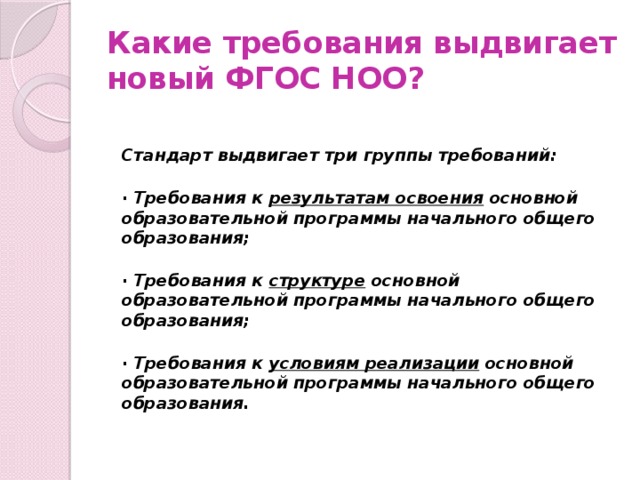 Какие требования выдвигает новый ФГОС НОО?

Стандарт выдвигает три группы требований:

· Требования к результатам освоения основной образовательной программы начального общего образования;

· Требования к структуре основной образовательной программы начального общего образования;

· Требования к условиям реализации основной образовательной программы начального общего образования.